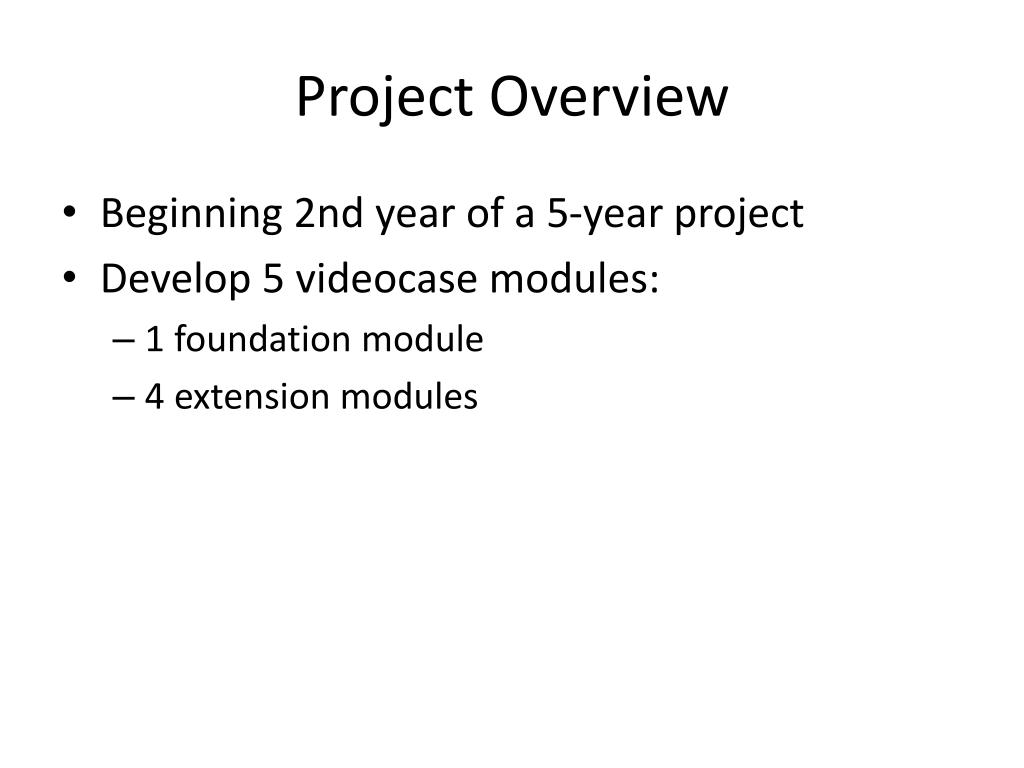 Project Overview

• Beginning 2nd year of a 5-year project
• Develop 5 videocase modules:
– 1 foundation module
– 4 extension modules